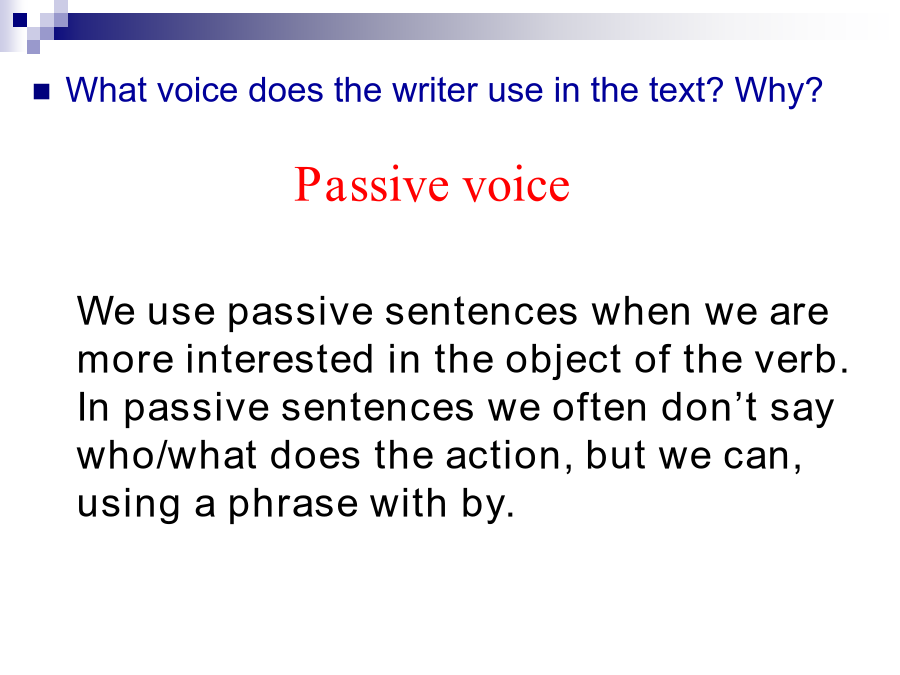 What voice does the writer use in the text? Why?

Passive voice

We use passive sentences when we are more interested in the object of the verb. In passive sentences we often don’t say who/what does the action, but we can, using a phrase with by.